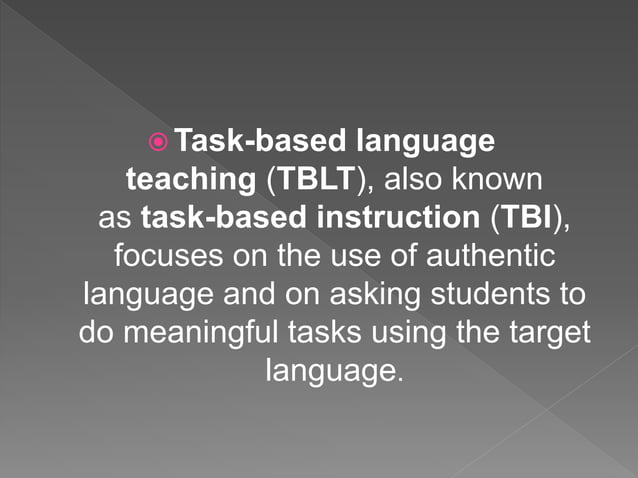 Task-based language teaching (TBLT), also known as task-based instruction (TBI), focuses on the use of authentic language and on asking students to do meaningful tasks using the target language.